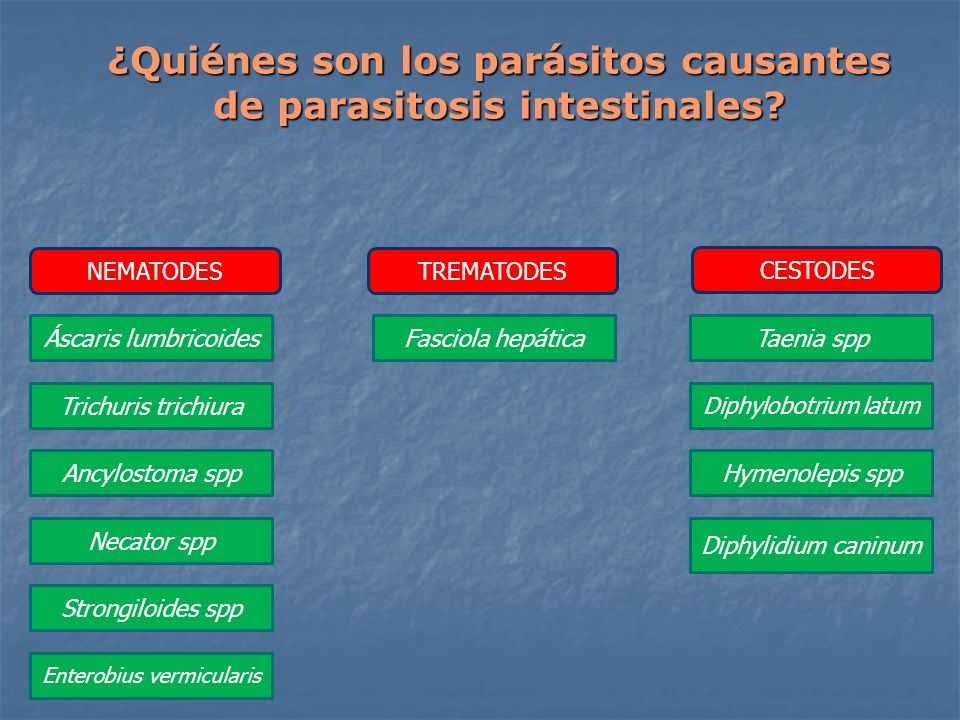 ¿Quiénes son los parásitos causantes de parasitosis intestinales?

NEMATODES

Áscaris lumbricoides

Trichuris trichiura

Ancylostoma spp

Necator spp

Strongiloides spp

Enterobius vermicularis

TREMATODES

Fasciola hepática

CESTODES

Taenia spp

Diphylobotrium latum

Hymenolepis spp

Diphylidium caninum